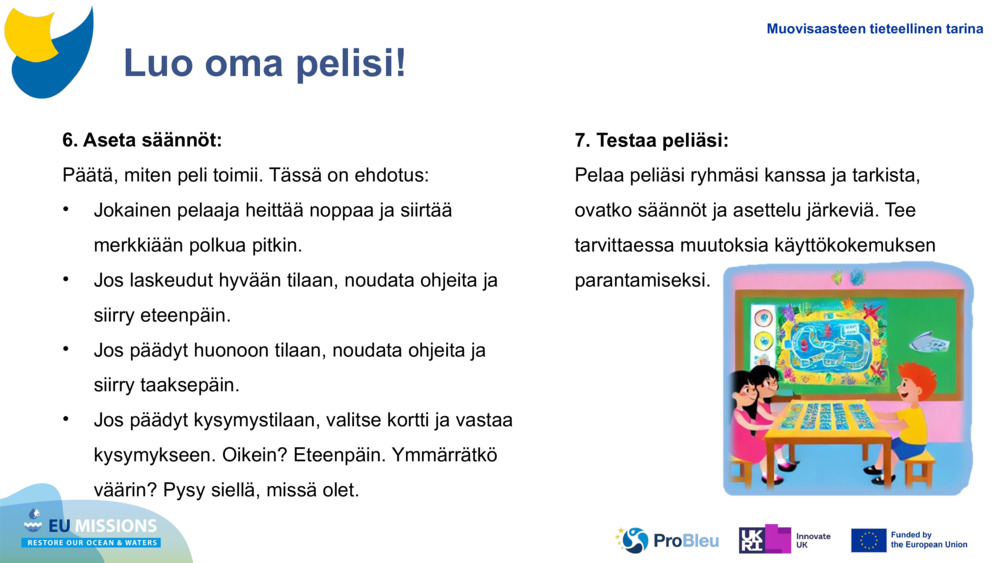 Muovisaasteen tieteellinen tarina

Luo oma pelisi!

6. Aseta säännöt:

Päätä, miten peli toimii. Tässä on ehdotus:

• Jokainen pelaaja heittää noppaa ja siirtää merkkiään polkua pitkin.

• Jos laskeudut hyvään tilaan, noudata ohjeita ja siirry eteenpäin.

• Jos päädyt huonoon tilaan, noudata ohjeita ja siirry taaksepäin.

• Jos päädyt kysymystilaan, valitse kortti ja vastaa kysymykseen. Oikein? Eteenpäin. Ymmärrätkö väärin? Pysy siellä, missä olet.

7. Testaa peliäsi:

Pelaa peliäsi ryhmäsi kanssa ja tarkista, ovatko säännöt ja asettelu järkeviä. Tee tarvittaessa muutoksia käyttökokemuksen parantamiseksi.

EU MISSIONS
RESTORE OUR OCEAN & WATERS

ProBleu

UKRI Innovate UK

Funded by the European Union